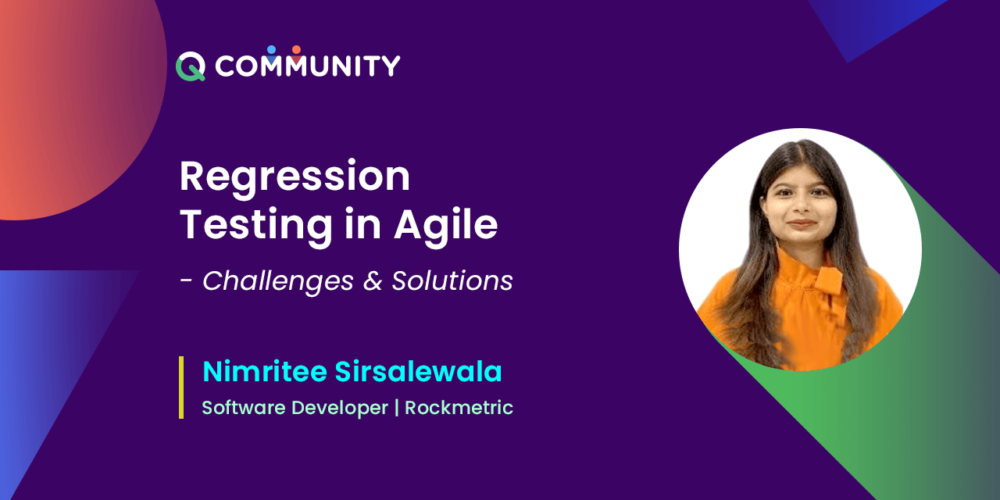 Q COMMUNITY

Regression Testing in Agile

- Challenges & Solutions

Nimritee Sirsalewala

Software Developer | Rockmetric